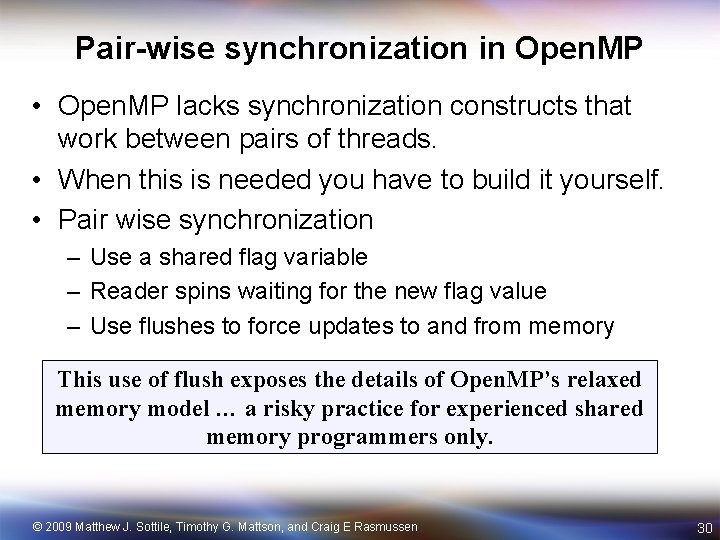 Pair-wise synchronization in OpenMP

• OpenMP lacks synchronization constructs that work between pairs of threads.
• When this is needed you have to build it yourself.
• Pair wise synchronization
 – Use a shared flag variable
 – Reader spins waiting for the new flag value
 – Use flushes to force updates to and from memory

This use of flush exposes the details of OpenMP's relaxed memory model … a risky practice for experienced shared memory programmers only.

© 2009 Matthew J. Sottile, Timothy G. Mattson, and Craig E Rasmussen

30